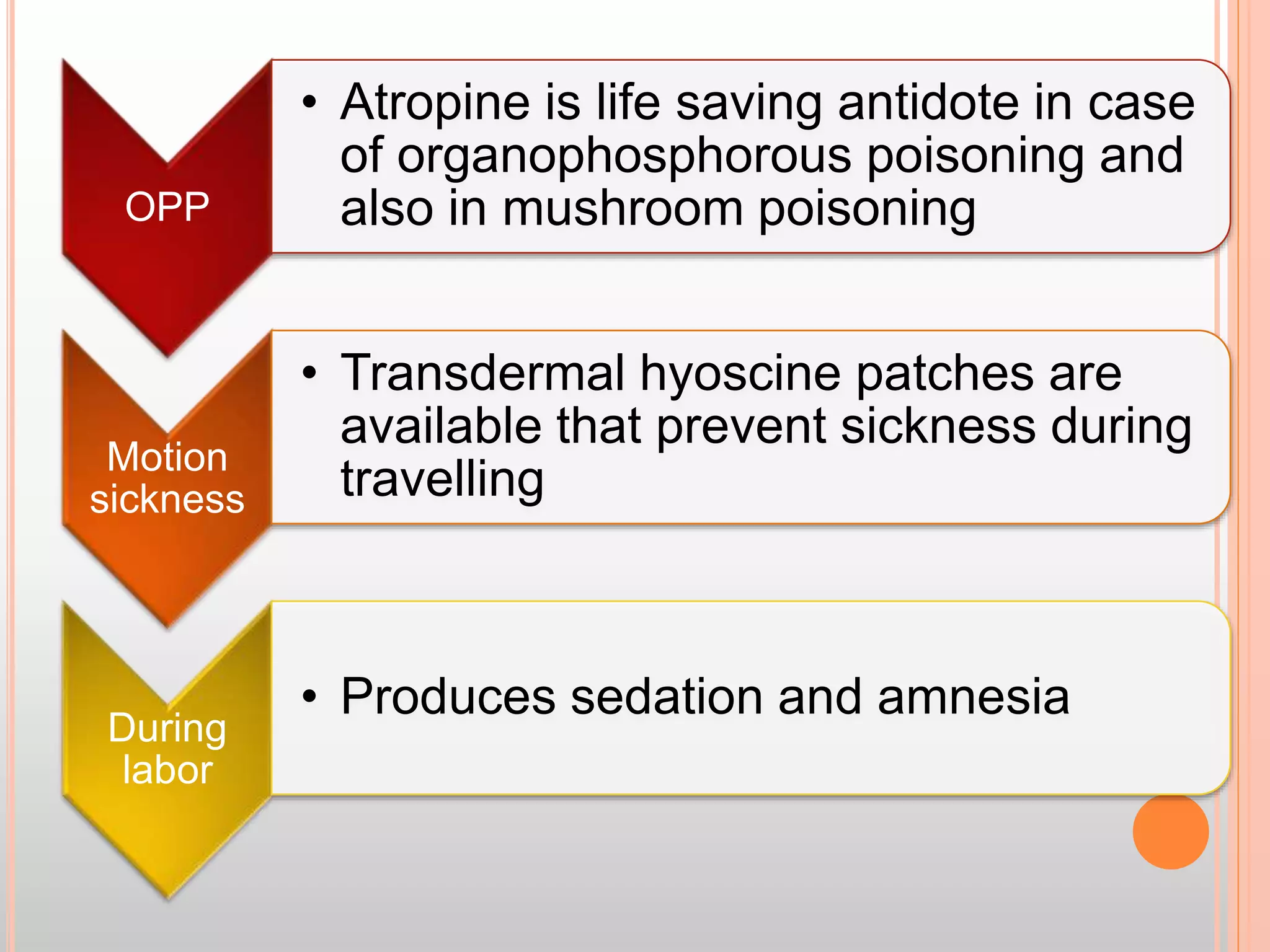 OPP

• Atropine is life saving antidote in case of organophosphorous poisoning and also in mushroom poisoning

Motion sickness

• Transdermal hyoscine patches are available that prevent sickness during travelling

During labor

• Produces sedation and amnesia